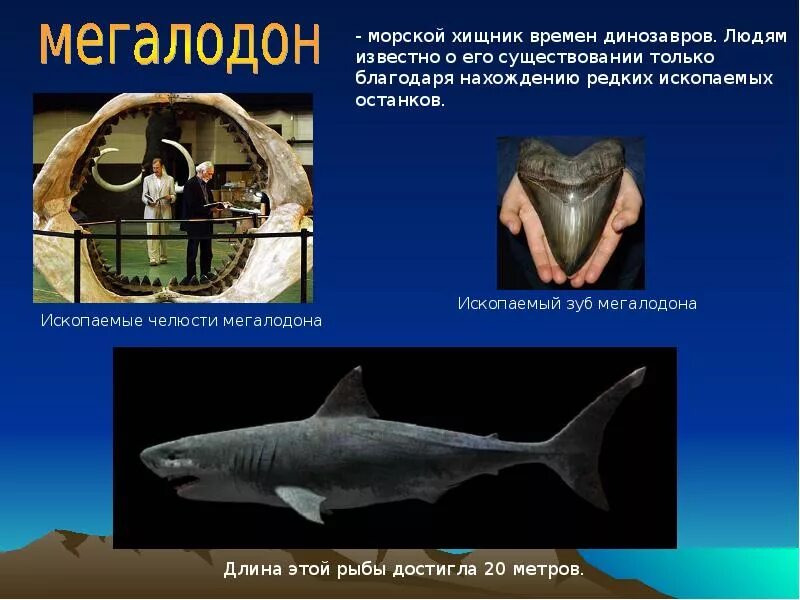 мегалодон

- морской хищник времен динозавров. Людям известно о его существовании только благодаря нахождению редких ископаемых останков.

Ископаемые челюсти мегалодона

Ископаемый зуб мегалодона

Длина этой рыбы достигла 20 метров.